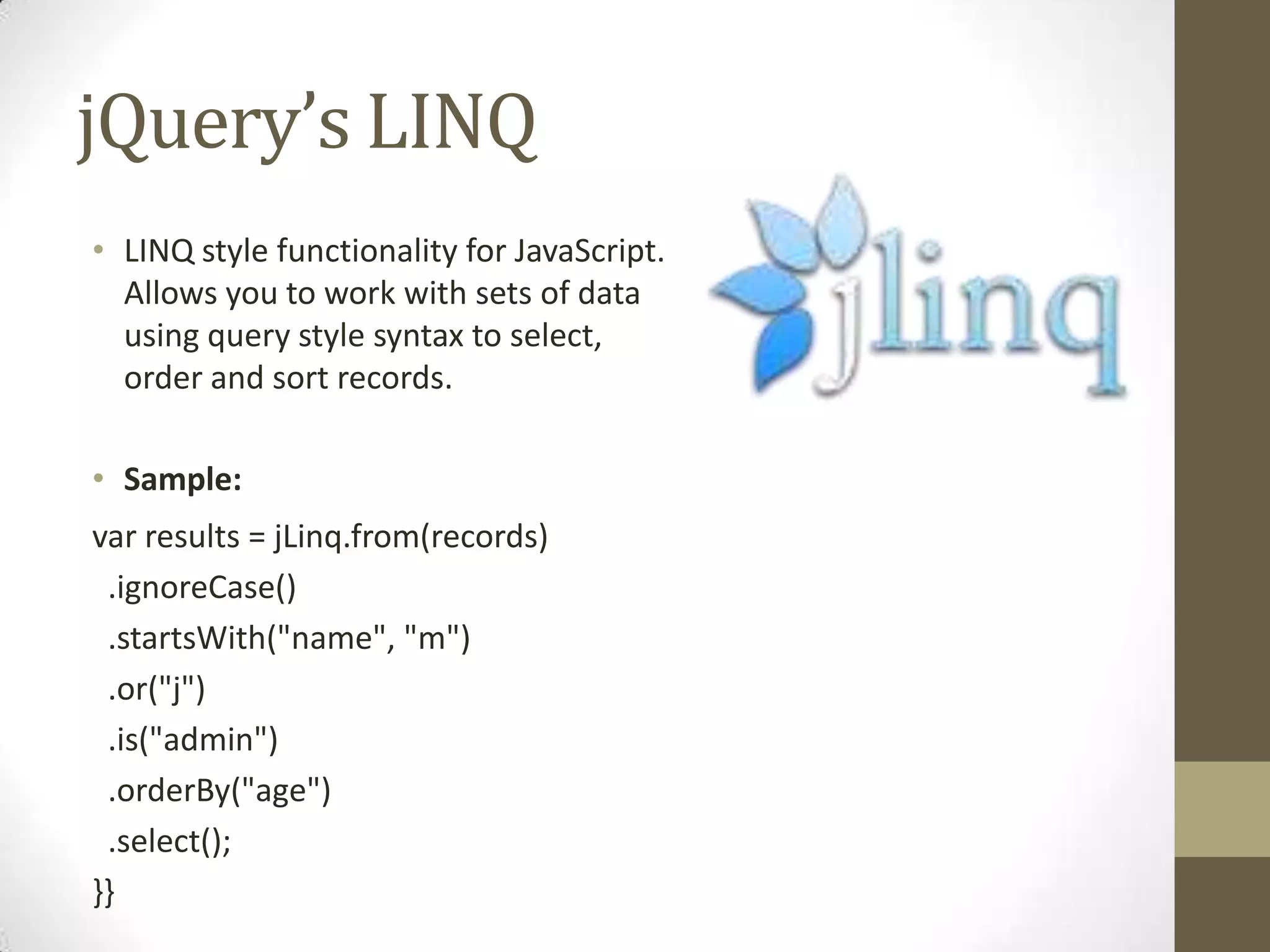 jQuery's LINQ

• LINQ style functionality for JavaScript. Allows you to work with sets of data using query style syntax to select, order and sort records.

jlinq

• **Sample:**

var results = jLinq.from(records)
.ignoreCase()
.startsWith("name", "m")
.or("j")
.is("admin")
.orderBy("age")
.select();
}}